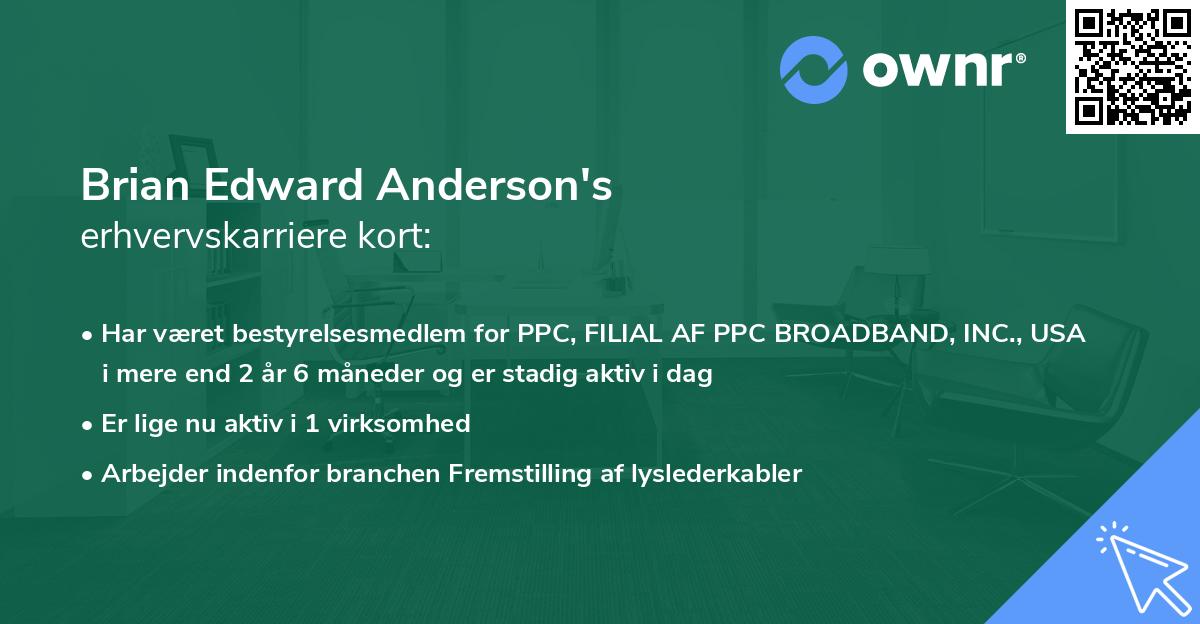 ownr®

Brian Edward Anderson's
erhvervskarriere kort:

• Har været bestyrelsesmedlem for PPC, FILIAL AF PPC BROADBAND, INC., USA i mere end 2 år 6 måneder og er stadig aktiv i dag

• Er lige nu aktiv i 1 virksomhed

• Arbejder indenfor branchen Fremstilling af lyslederkabler